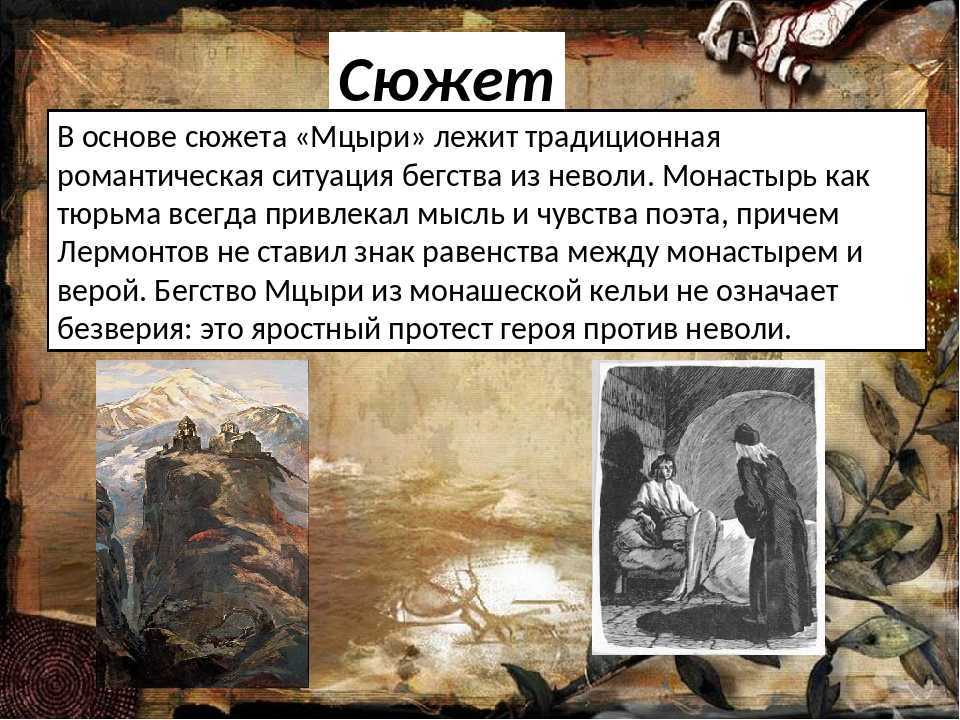 Сюжет

В основе сюжета «Мцыри» лежит традиционная романтическая ситуация бегства из неволи. Монастырь как тюрьма всегда привлекал мысль и чувства поэта, причем Лермонтов не ставил знак равенства между монастырем и верой. Бегство Мцыри из монашеской кельи не означает безверия: это яростный протест героя против неволи.